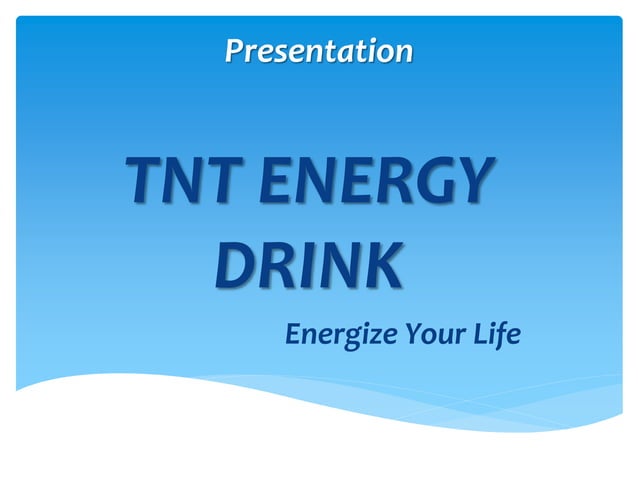 Presentation

TNT ENERGY DRINK

Energize Your Life